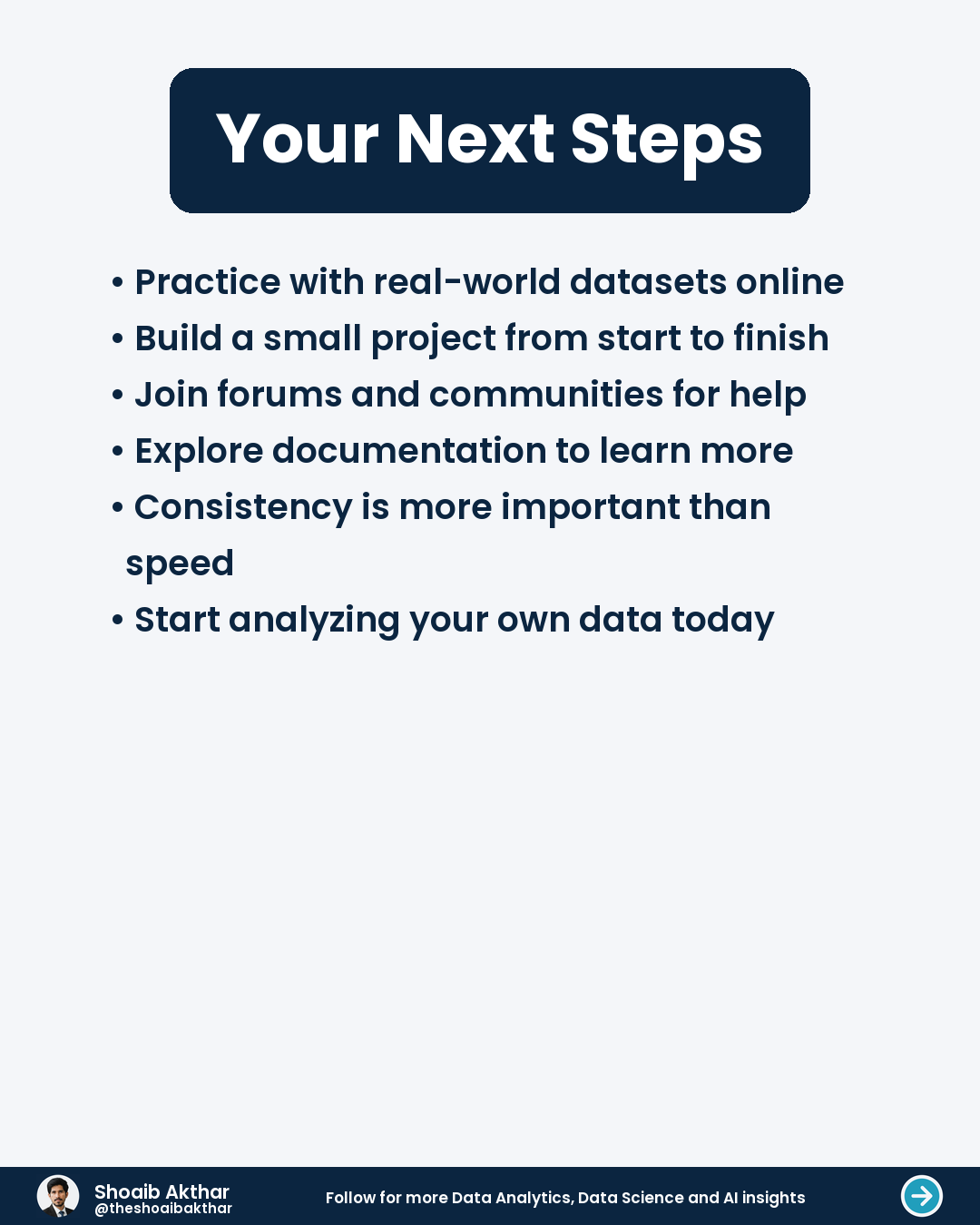 Your Next Steps

• Practice with real-world datasets online
• Build a small project from start to finish
• Join forums and communities for help
• Explore documentation to learn more
• Consistency is more important than speed
• Start analyzing your own data today

Shoaib Akthar
@theshoaibakthar

Follow for more Data Analytics, Data Science and AI insights